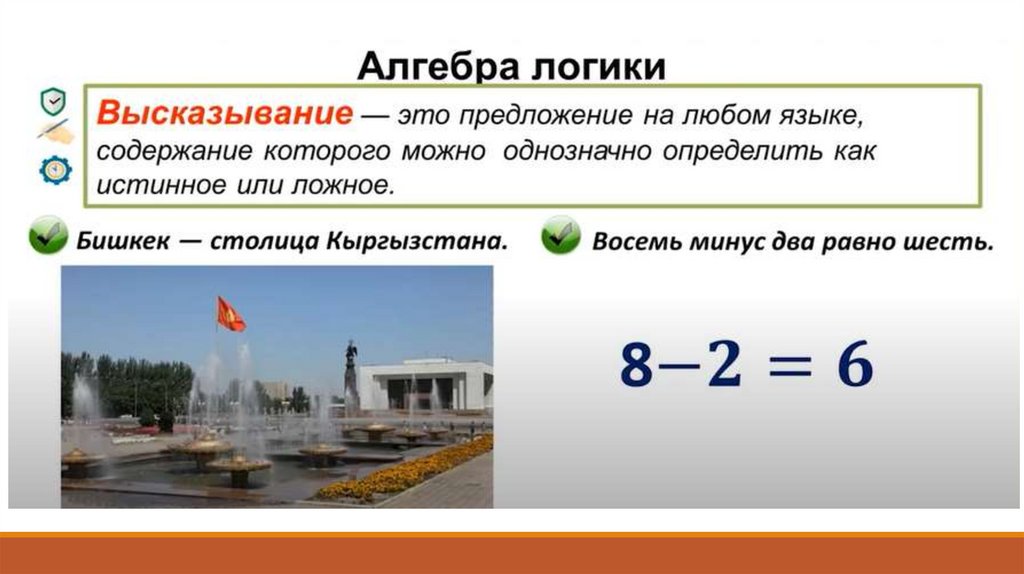 Алгебра логики

Высказывание — это предложение на любом языке, содержание которого можно однозначно определить как истинное или ложное.

Бишкек — столица Кыргызстана.

Восемь минус два равно шесть.

$8-2=6$